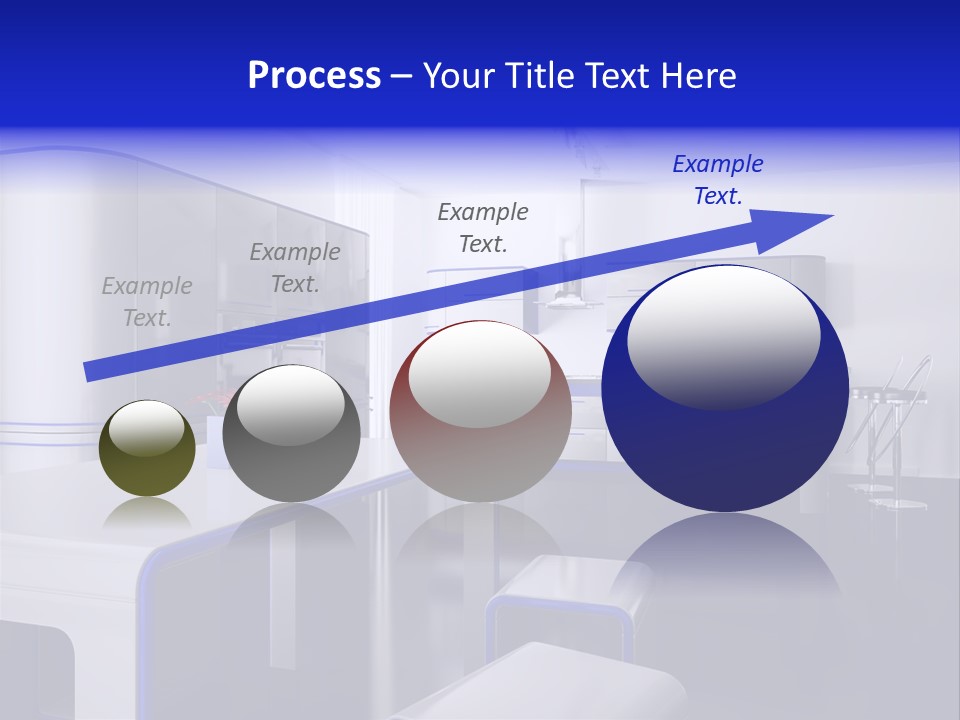 Process – Your Title Text Here

Example Text.

Example Text.

Example Text.

Example Text.